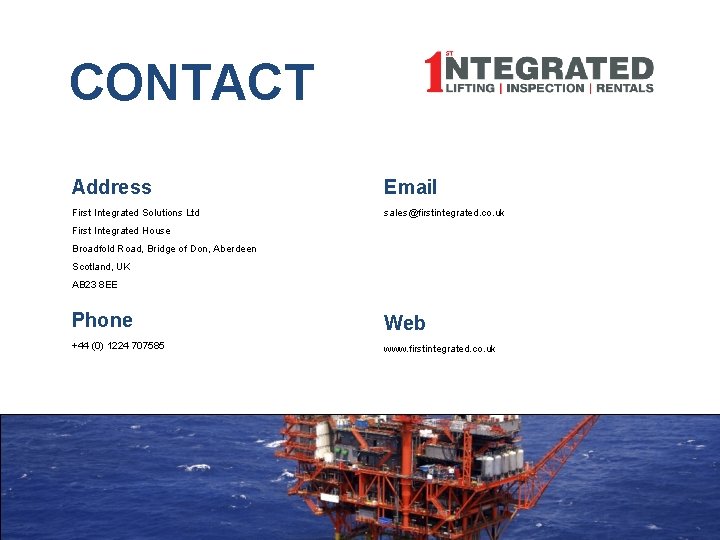 CONTACT

1ST INTEGRATED
LIFTING | INSPECTION | RENTALS

Address

First Integrated Solutions Ltd
First Integrated House
Broadfold Road, Bridge of Don, Aberdeen
Scotland, UK
AB23 8EE

Phone

+44 (0) 1224 707585

Email

sales@firstintegrated.co.uk

Web

www.firstintegrated.co.uk